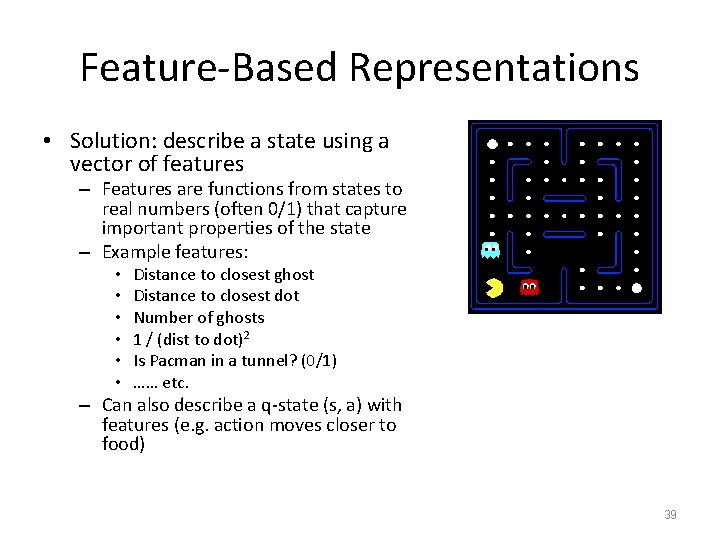 Feature-Based Representations

• Solution: describe a state using a vector of features

– Features are functions from states to real numbers (often 0/1) that capture important properties of the state

– Example features:

• Distance to closest ghost

• Distance to closest dot

• Number of ghosts

• 1 / (dist to dot)$^2$

• Is Pacman in a tunnel? (0/1)

• …… etc.

– Can also describe a q-state (s, a) with features (e.g. action moves closer to food)

39